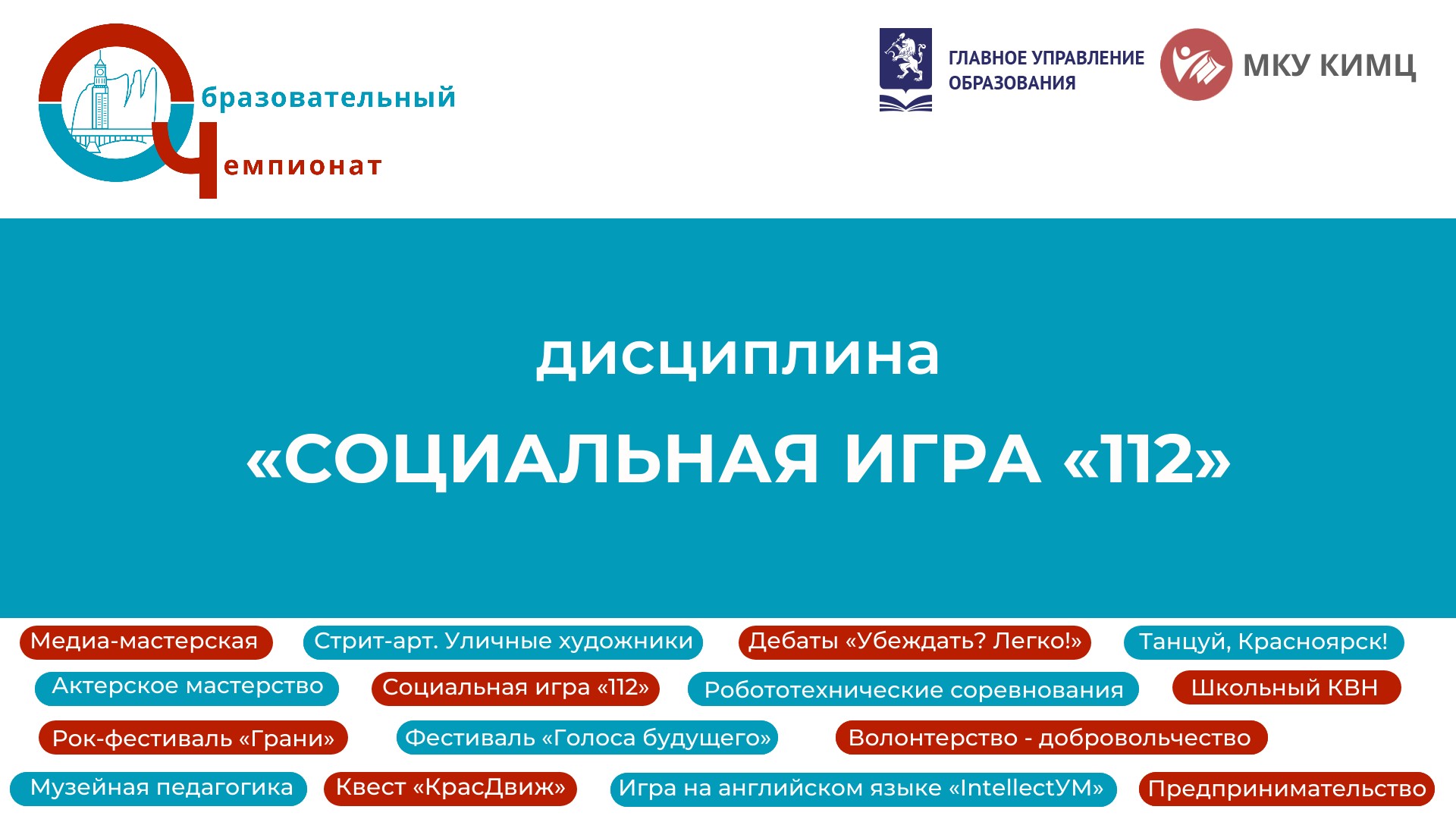 Образовательный Чемпионат

ГЛАВНОЕ УПРАВЛЕНИЕ ОБРАЗОВАНИЯ

МКУ КИМЦ

дисциплина

«СОЦИАЛЬНАЯ ИГРА «112»

Медиа-мастерская

Стрит-арт. Уличные художники

Дебаты «Убеждать? Легко!»

Танцуй, Красноярск!

Актерское мастерство

Социальная игра «112»

Робототехнические соревнования

Школьный КВН

Рок-фестиваль «Грани»

Фестиваль «Голоса будущего»

Волонтерство - добровольчество

Музейная педагогика

Квест «КрасДвиж»

Игра на английском языке «IntellectУМ»

Предпринимательство